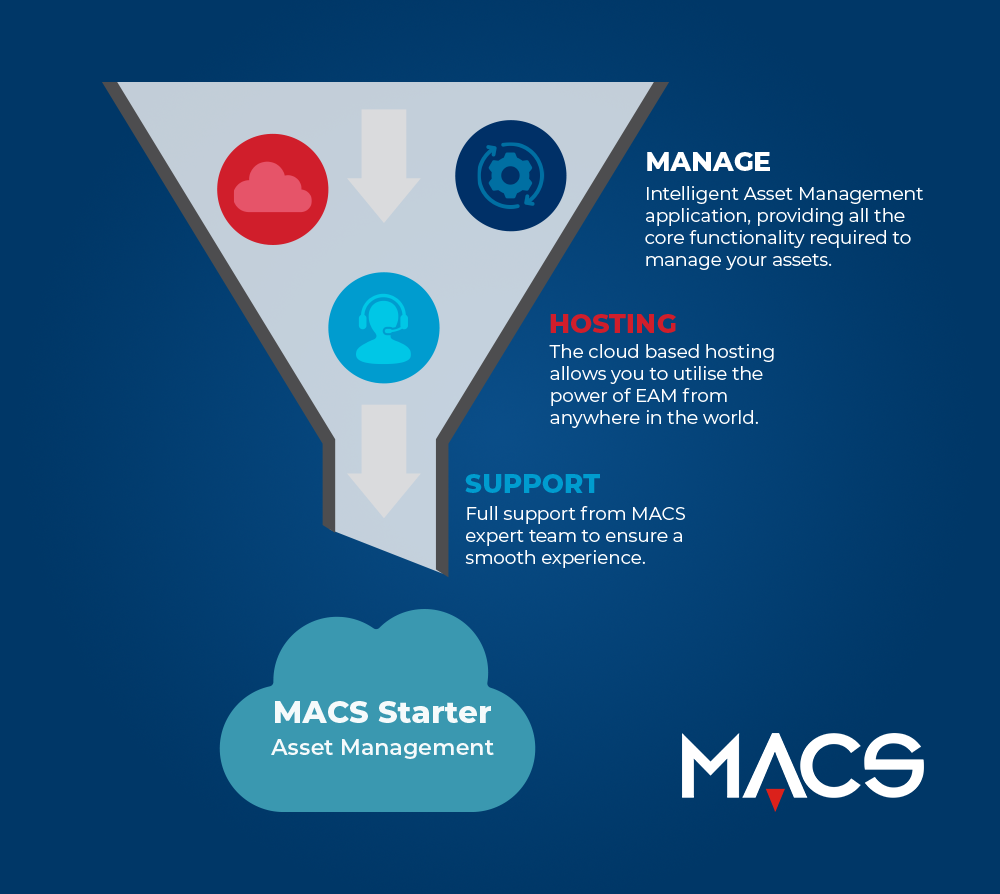 MANAGE
Intelligent Asset Management application, providing all the core functionality required to manage your assets.

HOSTING
The cloud based hosting allows you to utilise the power of EAM from anywhere in the world.

SUPPORT
Full support from MACS expert team to ensure a smooth experience.

MACS Starter
Asset Management

MACS